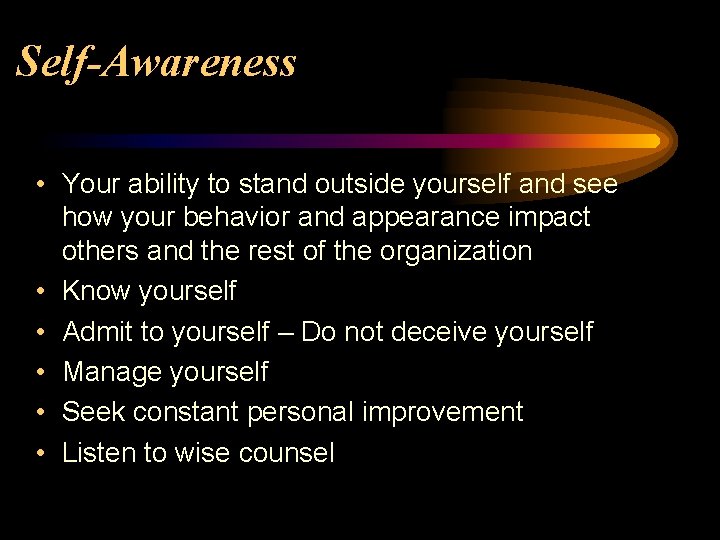 Self-Awareness

• Your ability to stand outside yourself and see how your behavior and appearance impact others and the rest of the organization
• Know yourself
• Admit to yourself – Do not deceive yourself
• Manage yourself
• Seek constant personal improvement
• Listen to wise counsel